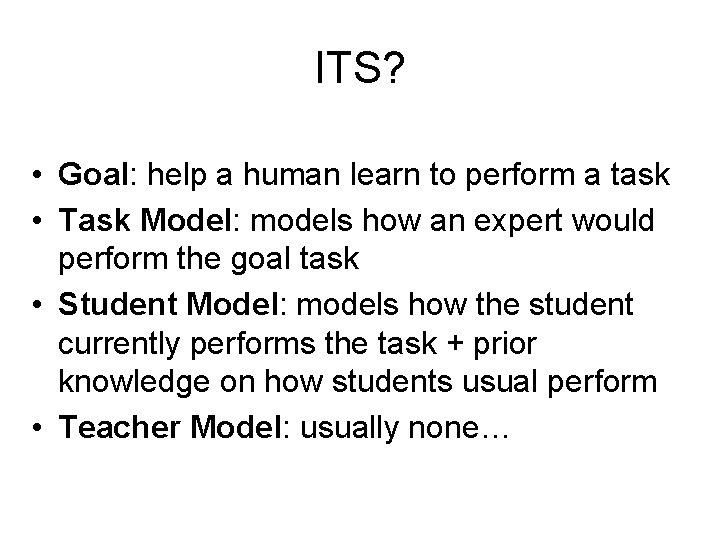 ITS?

• Goal: help a human learn to perform a task
• Task Model: models how an expert would perform the goal task
• Student Model: models how the student currently performs the task + prior knowledge on how students usual perform
• Teacher Model: usually none…